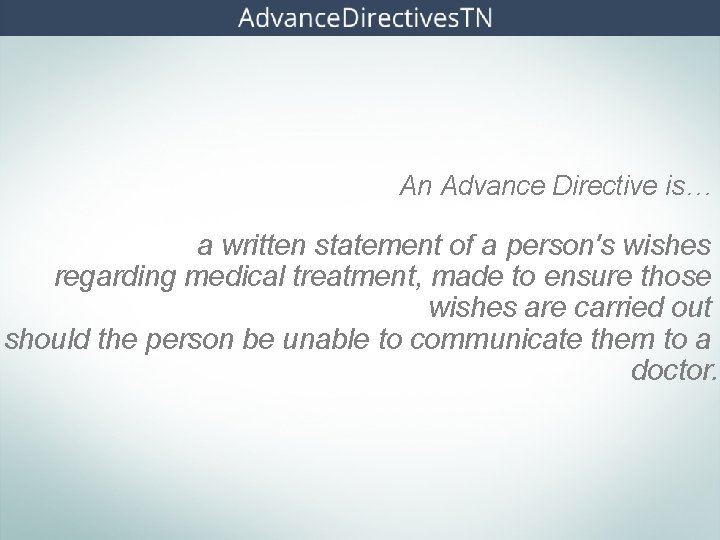 AdvanceDirectivesTN

An Advance Directive is…

a written statement of a person's wishes regarding medical treatment, made to ensure those wishes are carried out should the person be unable to communicate them to a doctor.